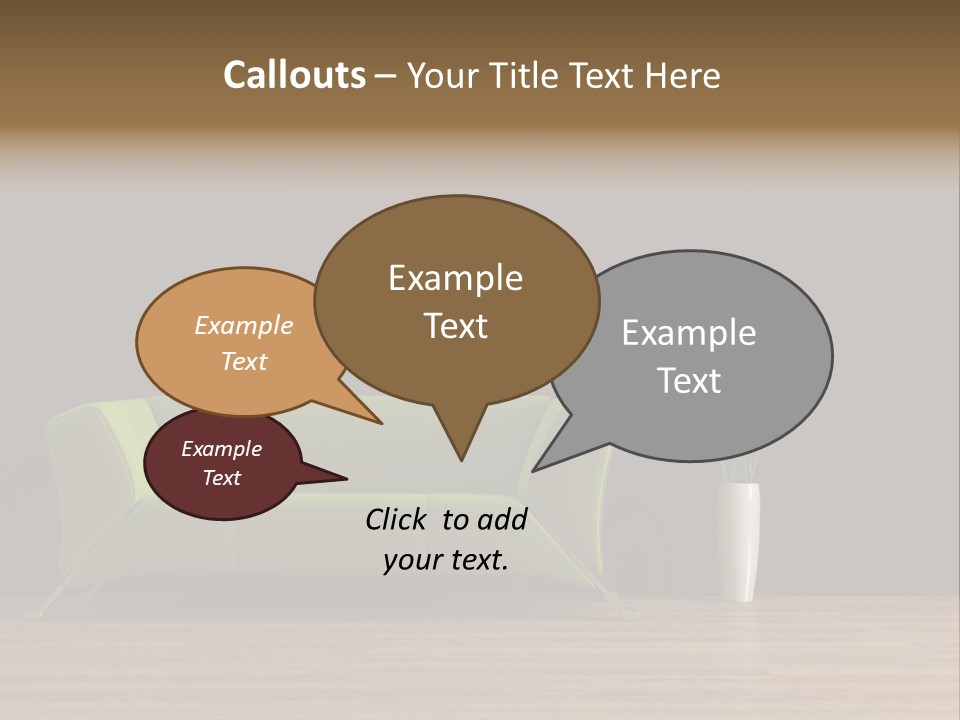 Callouts – Your Title Text Here

Example Text

Example Text

Example Text

Example Text

Click to add your text.